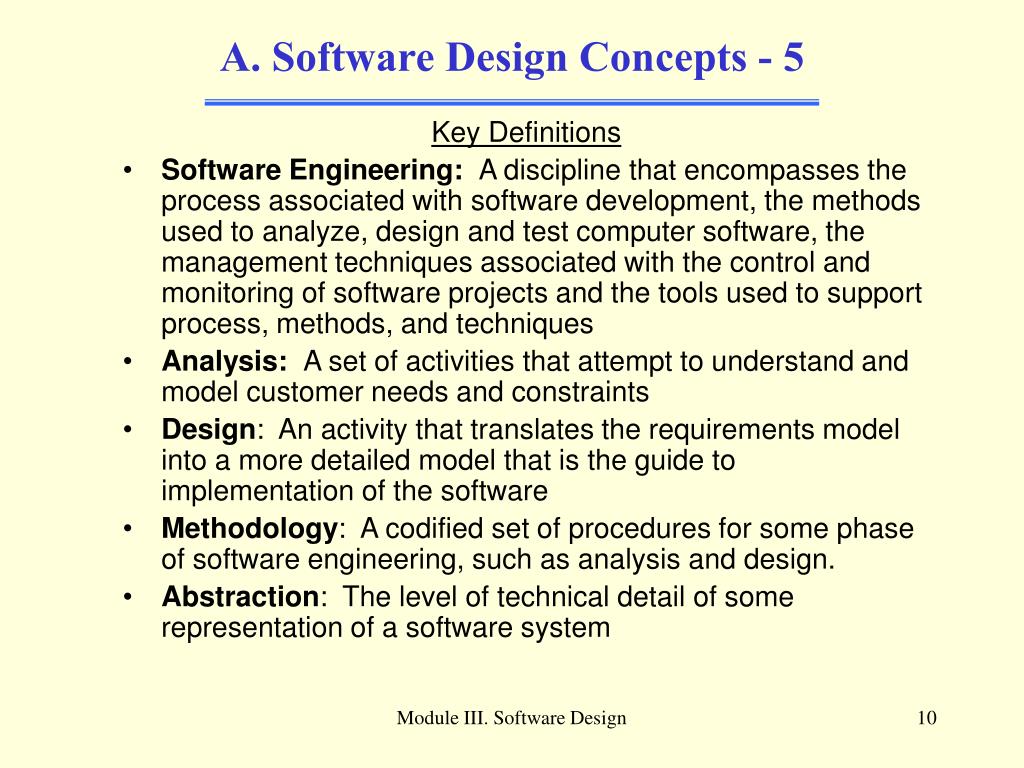 A. Software Design Concepts - 5

Key Definitions

• Software Engineering: A discipline that encompasses the process associated with software development, the methods used to analyze, design and test computer software, the management techniques associated with the control and monitoring of software projects and the tools used to support process, methods, and techniques
• Analysis: A set of activities that attempt to understand and model customer needs and constraints
• Design: An activity that translates the requirements model into a more detailed model that is the guide to implementation of the software
• Methodology: A codified set of procedures for some phase of software engineering, such as analysis and design.
• Abstraction: The level of technical detail of some representation of a software system

Module III. Software Design

10